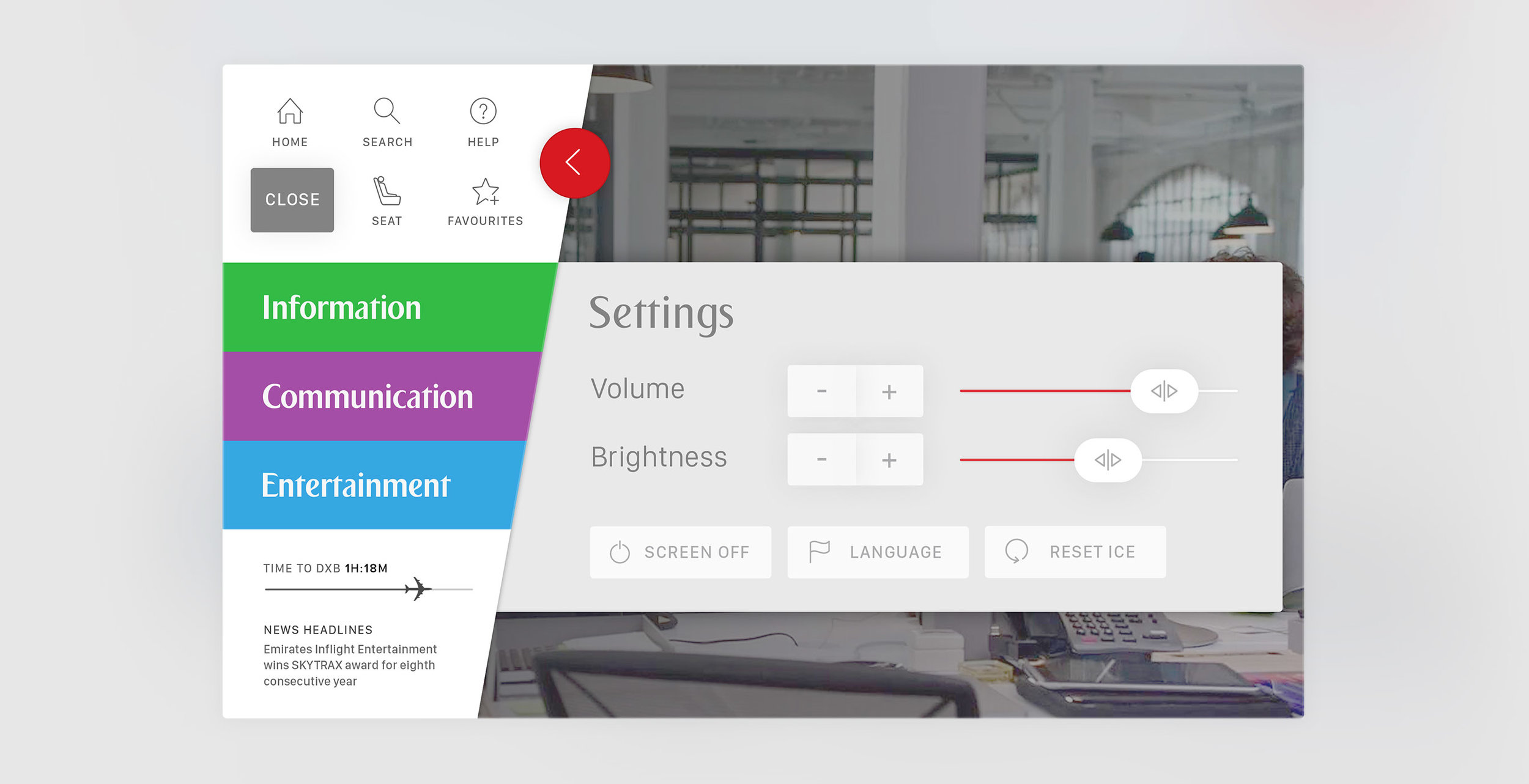 HOME
SEARCH
HELP
CLOSE
SEAT
FAVOURITES

Information
Communication
Entertainment

TIME TO DXB 1H:18M

NEWS HEADLINES
Emirates Inflight Entertainment wins SKYTRAX award for eighth consecutive year

Settings

Volume - +
Brightness - +

SCREEN OFF
LANGUAGE
RESET ICE